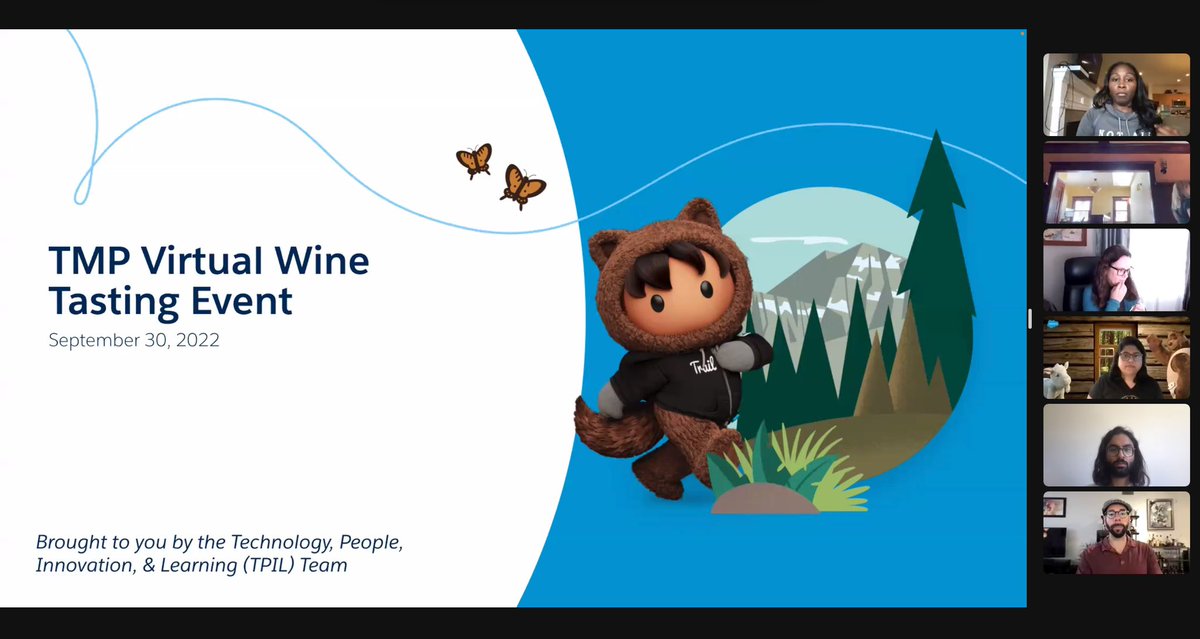 TMP Virtual Wine Tasting Event

September 30, 2022

Trail

Brought to you by the Technology, People, Innovation, & Learning (TPIL) Team